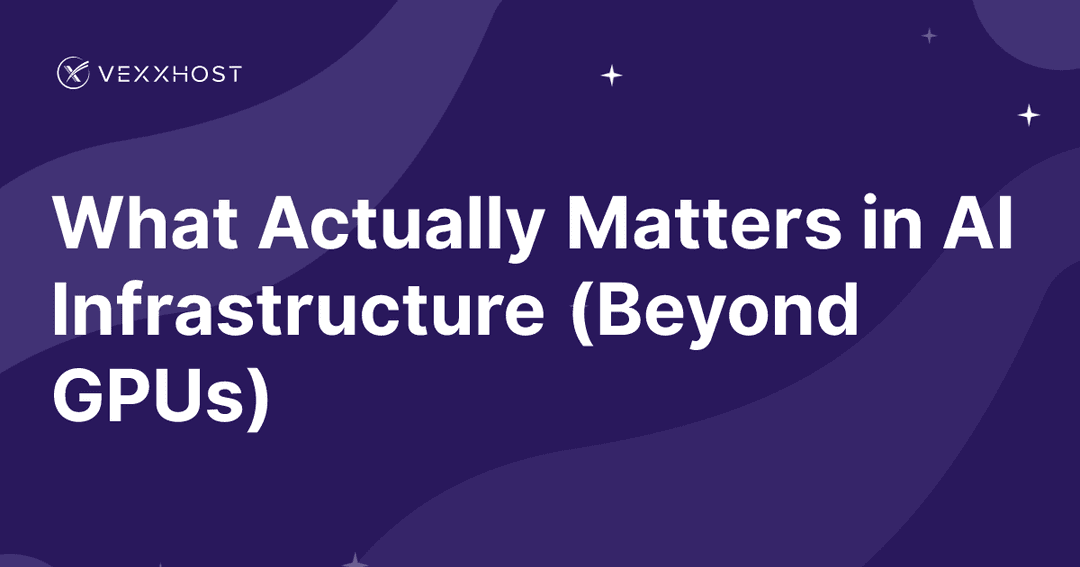 VEXXHOST

What Actually Matters in AI Infrastructure (Beyond GPUs)